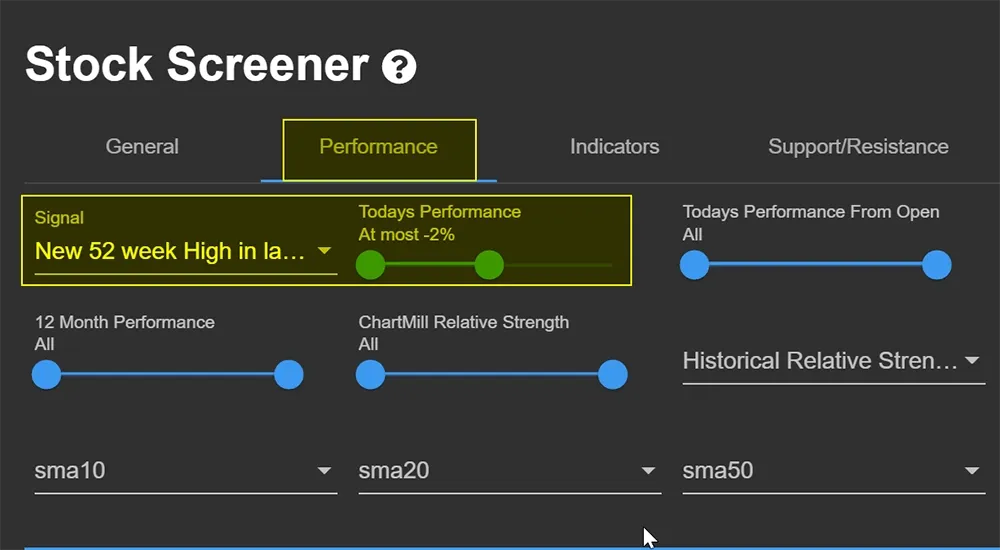 Stock Screener ?

General
Performance
Indicators
Support/Resistance

Signal
New 52 week High in la...

Todays Performance
At most -2%

Todays Performance From Open
All

12 Month Performance
All

ChartMill Relative Strength
All

Historical Relative Stren...

sma10

sma20

sma50